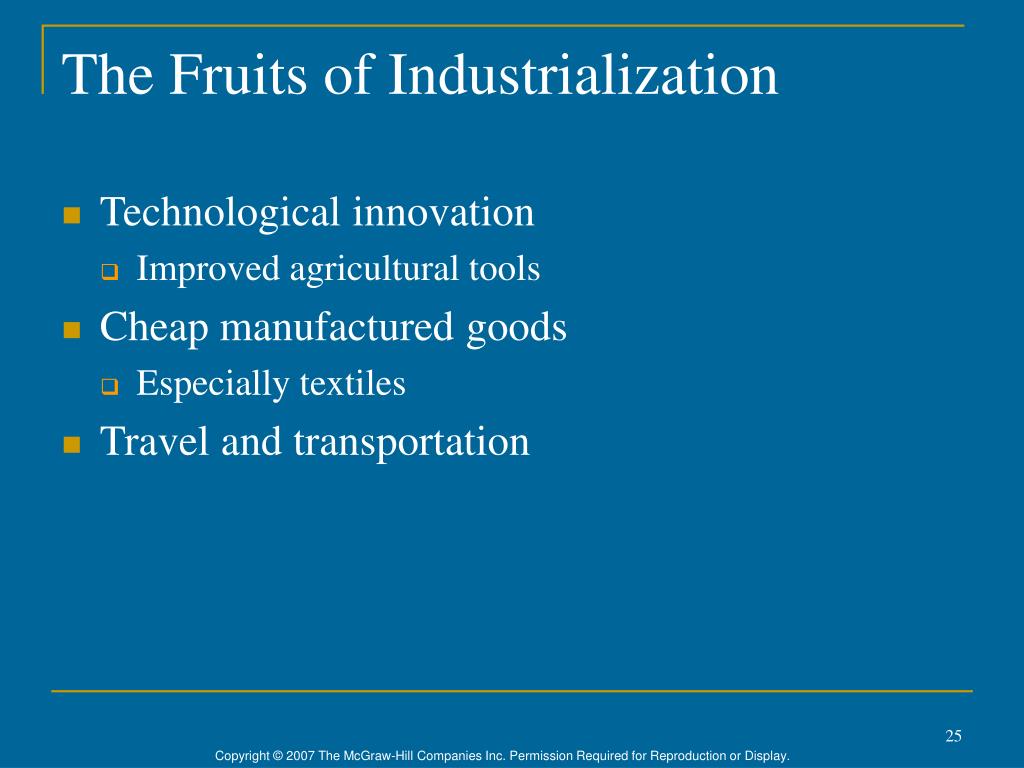 The Fruits of Industrialization

- Technological innovation
  - Improved agricultural tools
- Cheap manufactured goods
  - Especially textiles
- Travel and transportation

25

Copyright © 2007 The McGraw-Hill Companies Inc. Permission Required for Reproduction or Display.